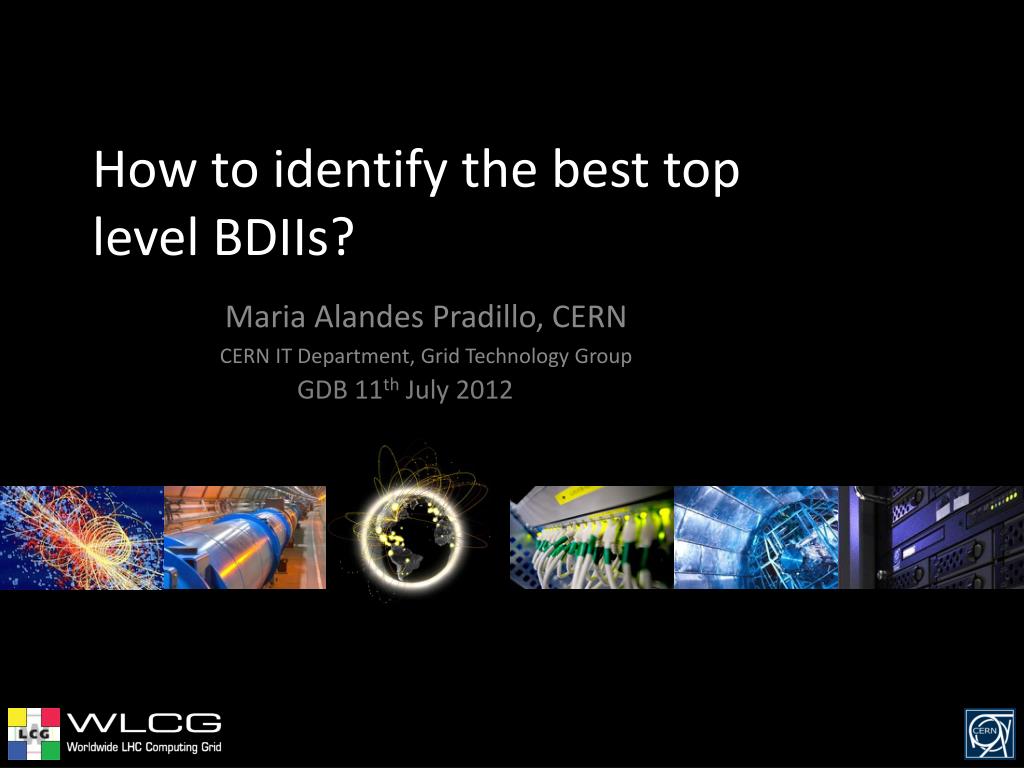 How to identify the best top level BDIIs?

Maria Alandes Pradillo, CERN
CERN IT Department, Grid Technology Group
GDB 11$^{th}$ July 2012

LCG
WLCG
Worldwide LHC Computing Grid

CERN